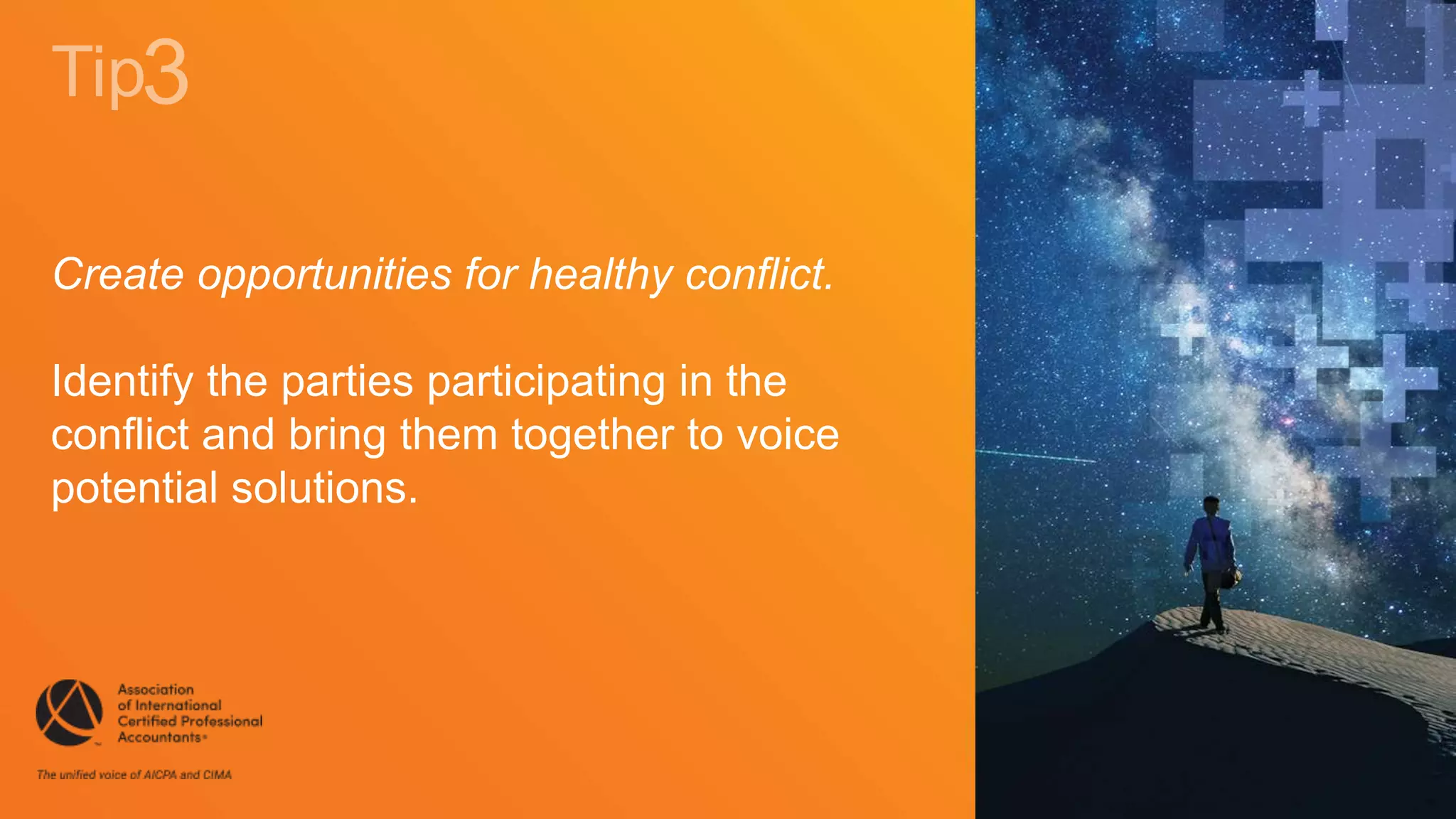 Tip3

Create opportunities for healthy conflict.

Identify the parties participating in the conflict and bring them together to voice potential solutions.

Association of International Certified Professional Accountants

The unified voice of AICPA and CIMA